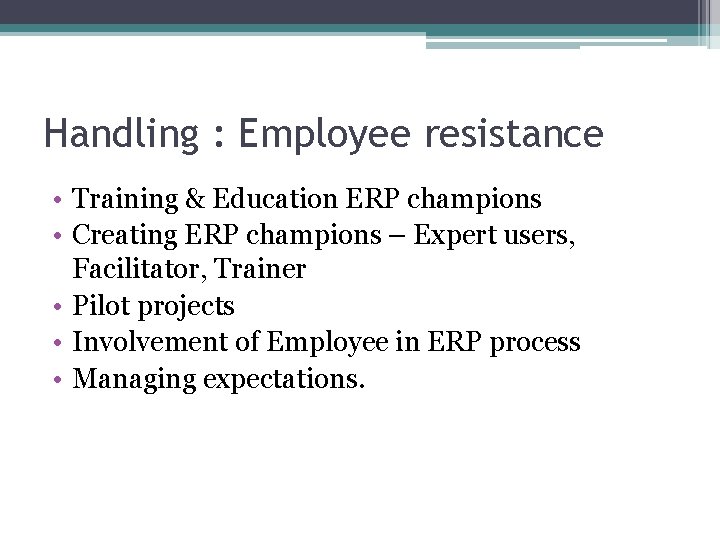 Handling : Employee resistance

• Training & Education ERP champions
• Creating ERP champions – Expert users, Facilitator, Trainer
• Pilot projects
• Involvement of Employee in ERP process
• Managing expectations.